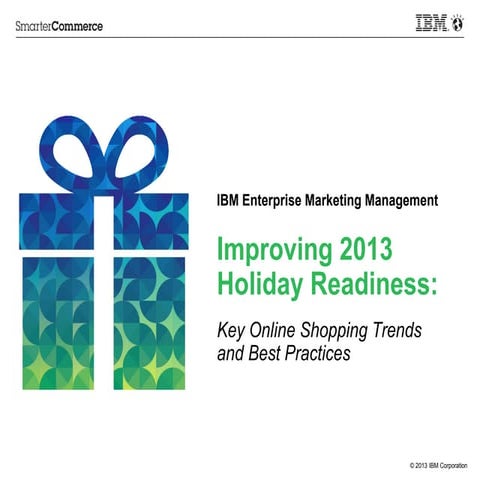 SmarterCommerce

IBM

IBM Enterprise Marketing Management

Improving 2013 Holiday Readiness:

Key Online Shopping Trends and Best Practices

© 2013 IBM Corporation